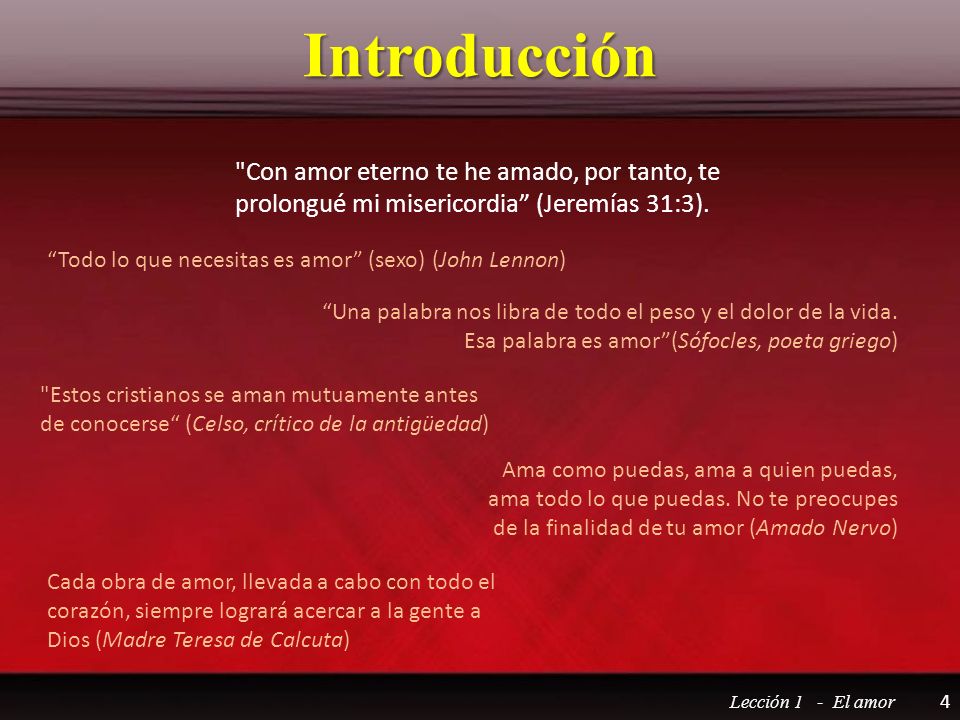 Introducción

"Con amor eterno te he amado, por tanto, te prolongué mi misericordia” (Jeremías 31:3).

“Todo lo que necesitas es amor” (sexo) (John Lennon)

“Una palabra nos libra de todo el peso y el dolor de la vida. Esa palabra es amor”(Sófocles, poeta griego)

"Estos cristianos se aman mutuamente antes de conocerse“ (Celso, crítico de la antigüedad)

Ama como puedas, ama a quien puedas, ama todo lo que puedas. No te preocupes de la finalidad de tu amor (Amado Nervo)

Cada obra de amor, llevada a cabo con todo el corazón, siempre logrará acercar a la gente a Dios (Madre Teresa de Calcuta)

Lección 1 - El amor 4